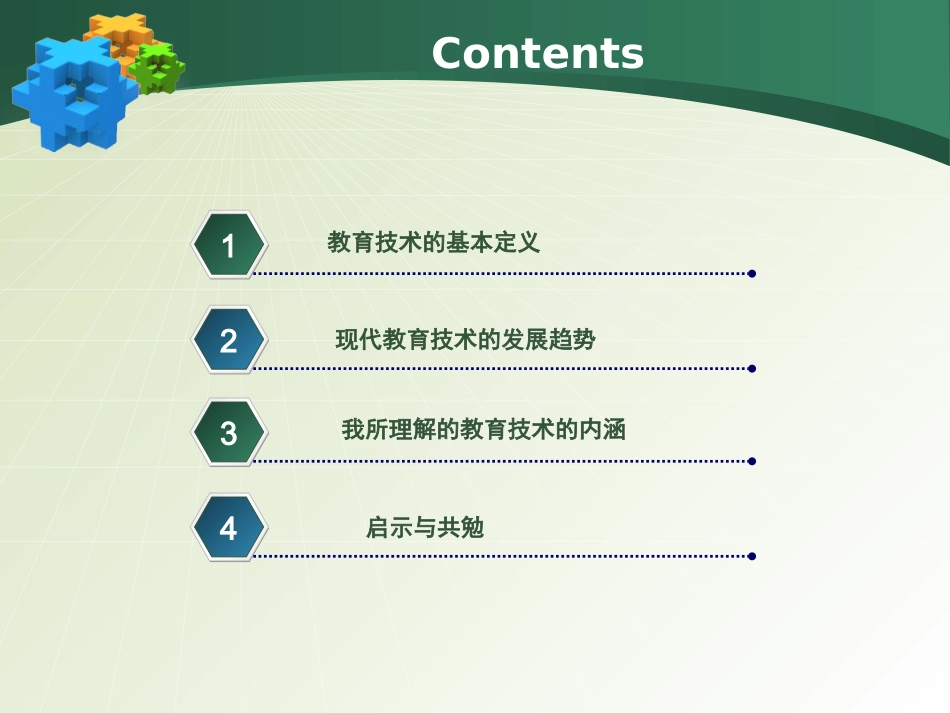 Contents

1 教育技术的基本定义

2 现代教育技术的发展趋势

3 我所理解的教育技术的内涵

4 启示与共勉